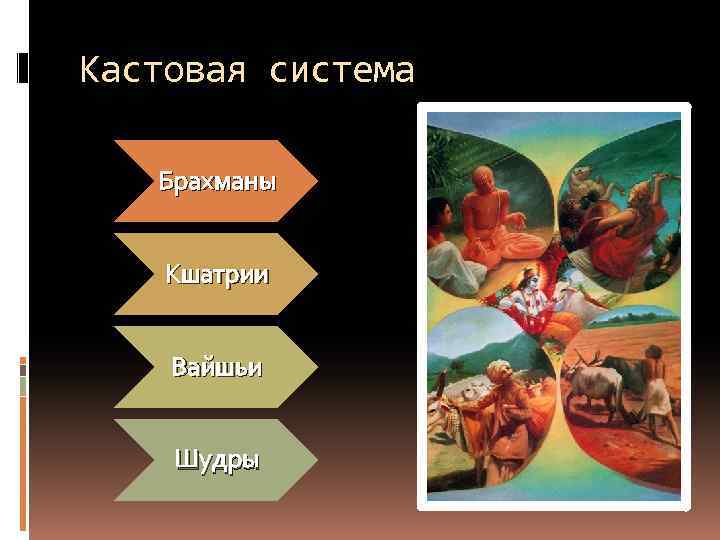 Кастовая система

Брахманы

Кшатрии

Вайшьи

Шудры